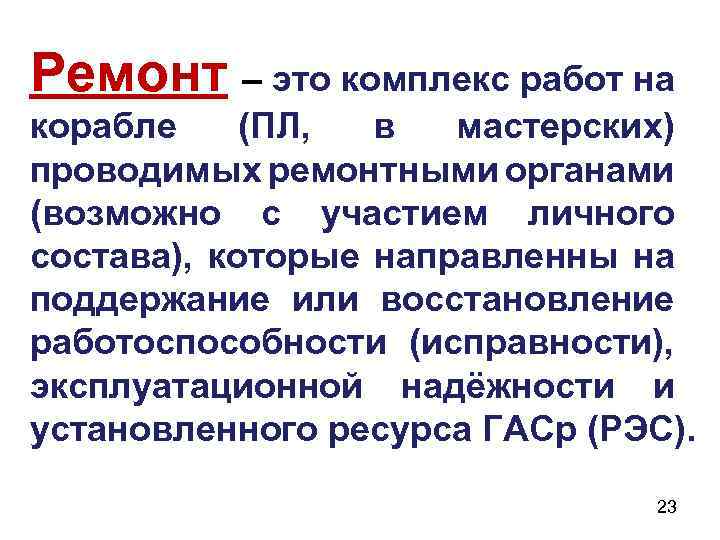 Ремонт – это комплекс работ на корабле (ПЛ, в мастерских) проводимых ремонтными органами (возможно с участием личного состава), которые направленны на поддержание или восстановление работоспособности (исправности), эксплуатационной надёжности и установленного ресурса ГАСр (РЭС).

23